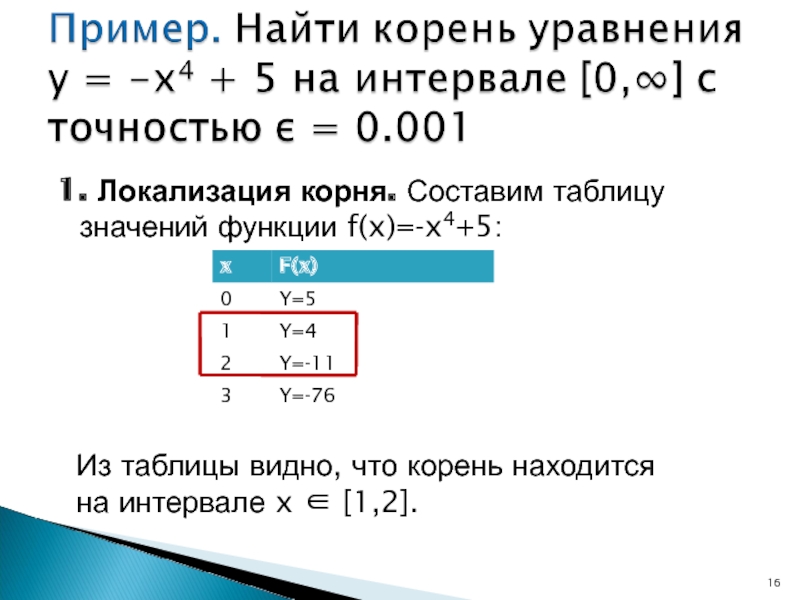 Пример. Найти корень уравнения $y = -x^4 + 5$ на интервале $[0,\infty]$ с точностью $\epsilon = 0.001$

1. Локализация корня. Составим таблицу значений функции $f(x)=-x^4+5$:

| x | F(x) |
|---|---|
| 0 | Y=5 |
| 1 | Y=4 |
| 2 | Y=-11 |
| 3 | Y=-76 |

Из таблицы видно, что корень находится на интервале $x \in [1,2]$.

16